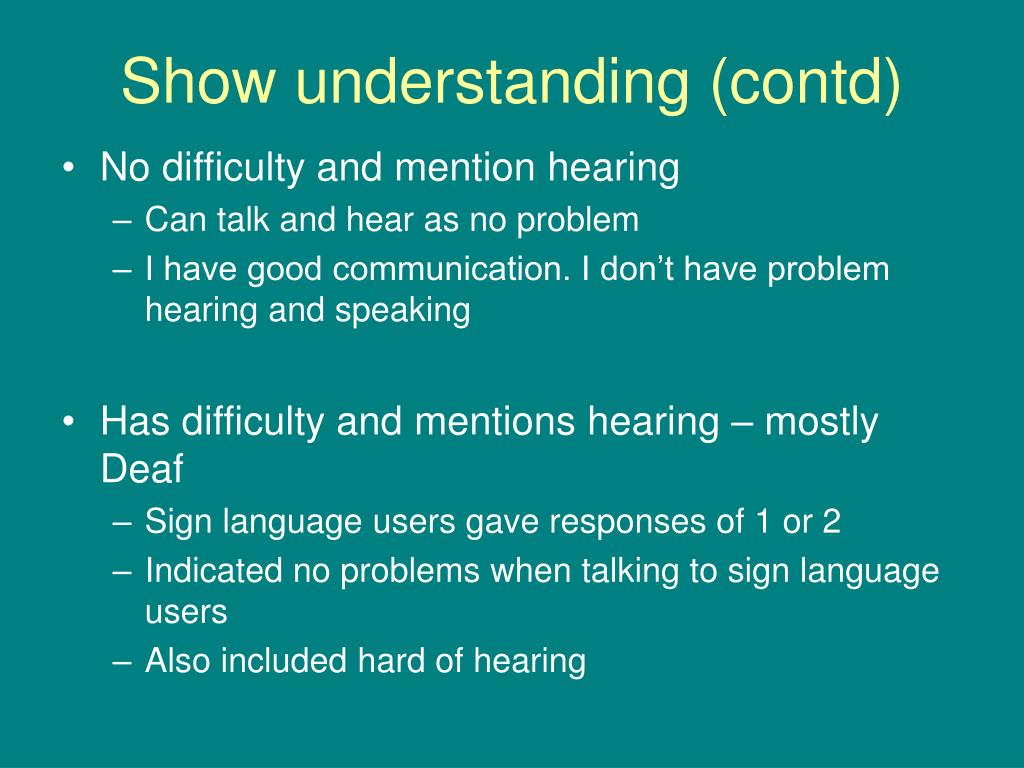 Show understanding (contd)

• No difficulty and mention hearing
– Can talk and hear as no problem
– I have good communication. I don’t have problem hearing and speaking

• Has difficulty and mentions hearing – mostly Deaf
– Sign language users gave responses of 1 or 2
– Indicated no problems when talking to sign language users
– Also included hard of hearing